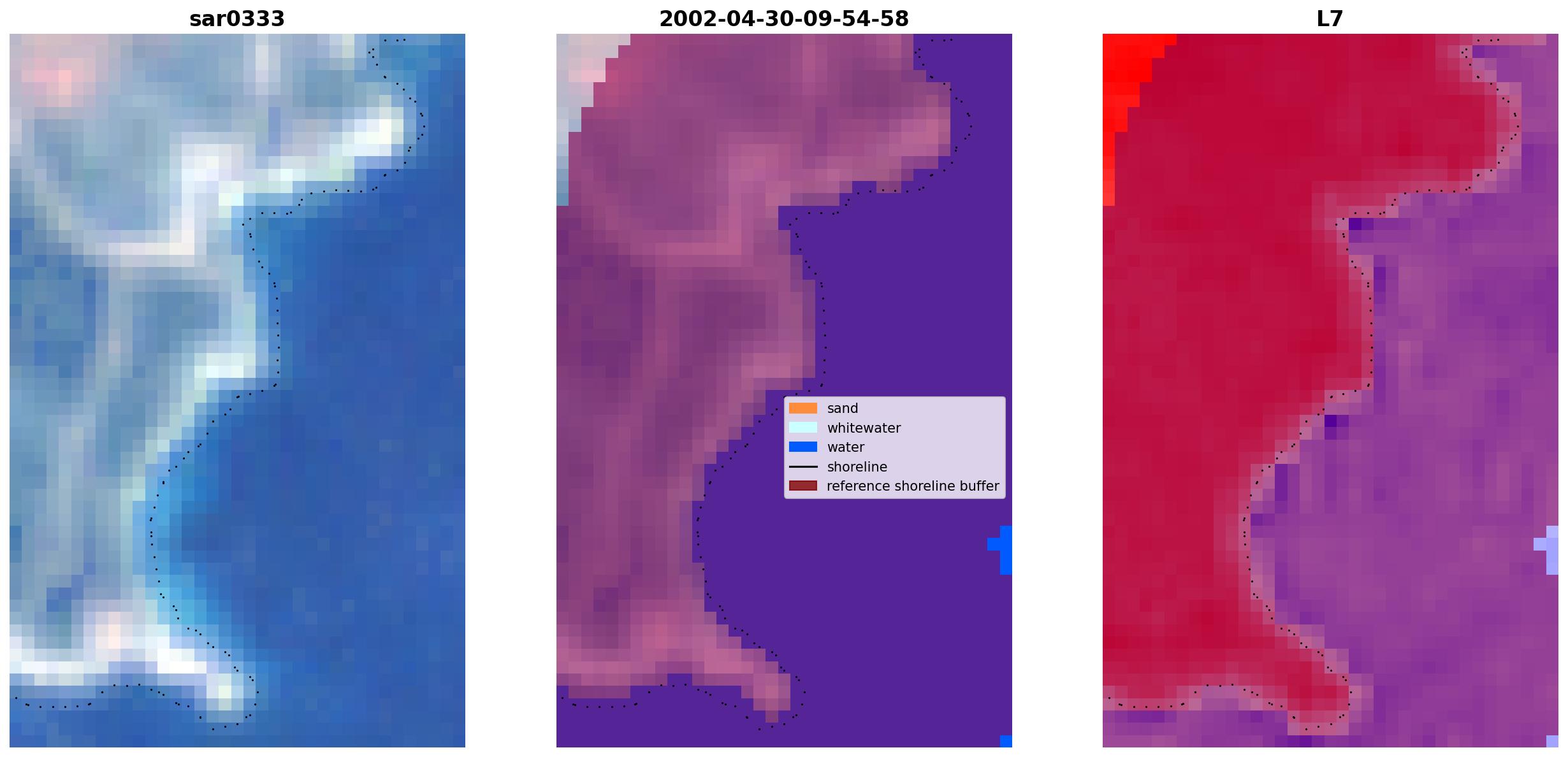 sar0333

2002-04-30-09-54-58

L7

sand
whitewater
water
shoreline
reference shoreline buffer